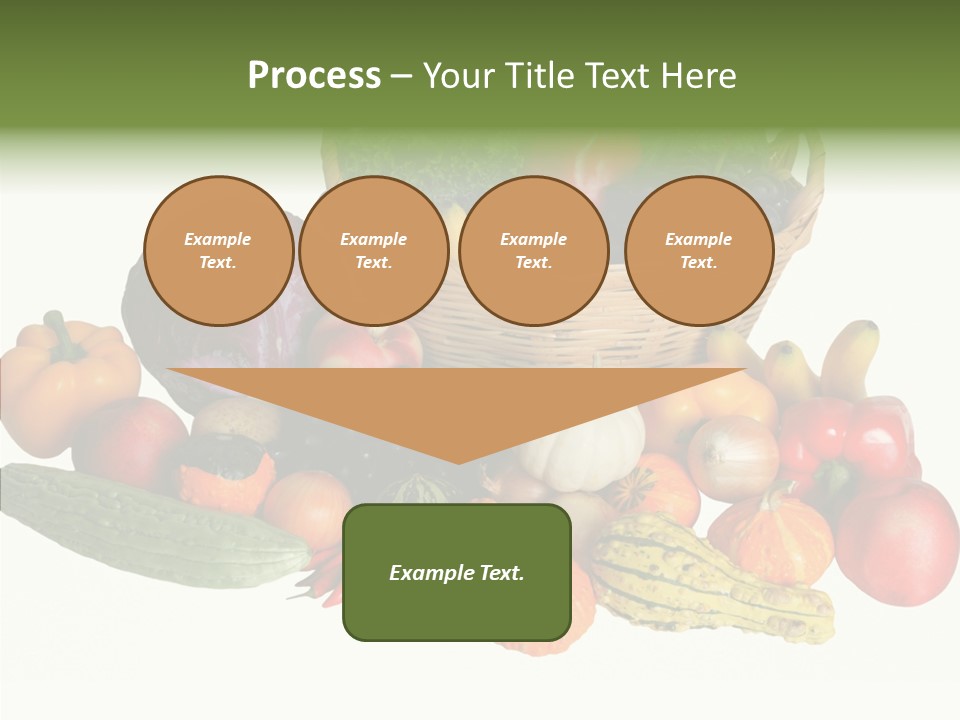 Process – Your Title Text Here

Example Text.

Example Text.

Example Text.

Example Text.

Example Text.